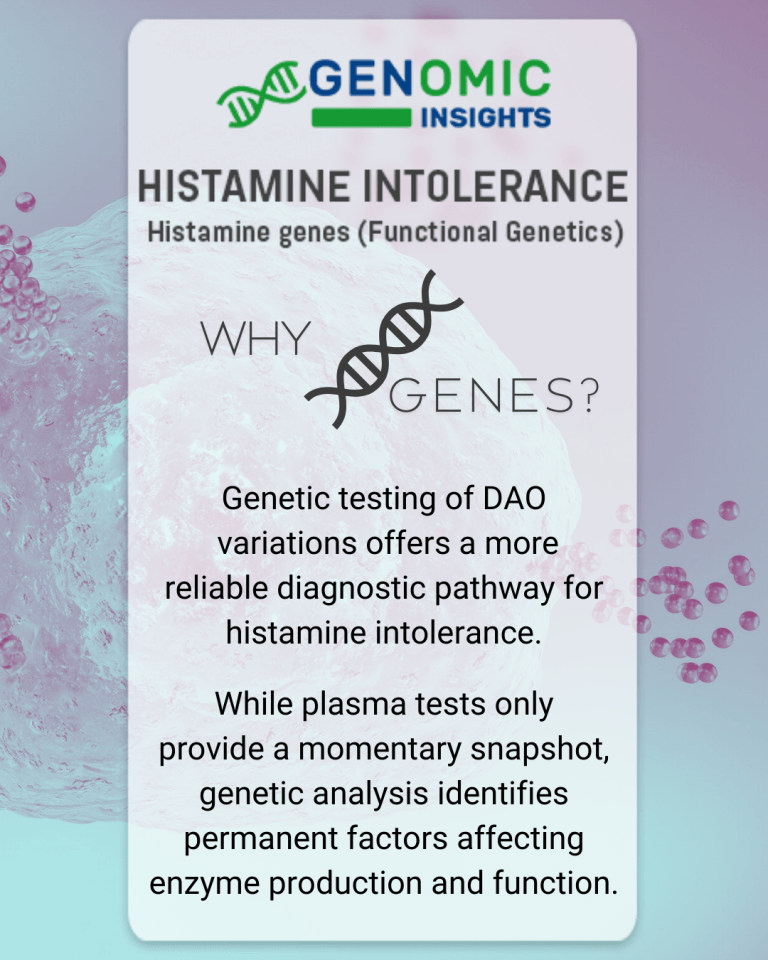 GENOMIC
INSIGHTS

HISTAMINE INTOLERANCE
Histamine genes (Functional Genetics)

WHY GENES?

Genetic testing of DAO variations offers a more reliable diagnostic pathway for histamine intolerance.

While plasma tests only provide a momentary snapshot, genetic analysis identifies permanent factors affecting enzyme production and function.